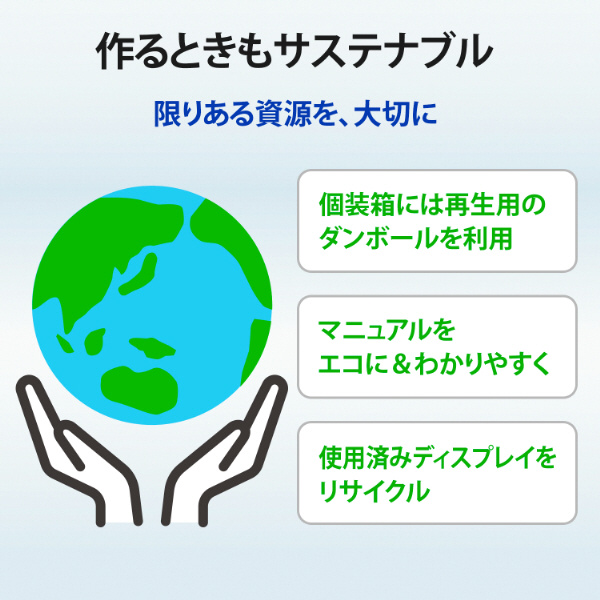 作るときもサステナブル

限りある資源を、大切に

個装箱には再生用のダンボールを利用

マニュアルをエコに＆わかりやすく

使用済みディスプレイをリサイクル